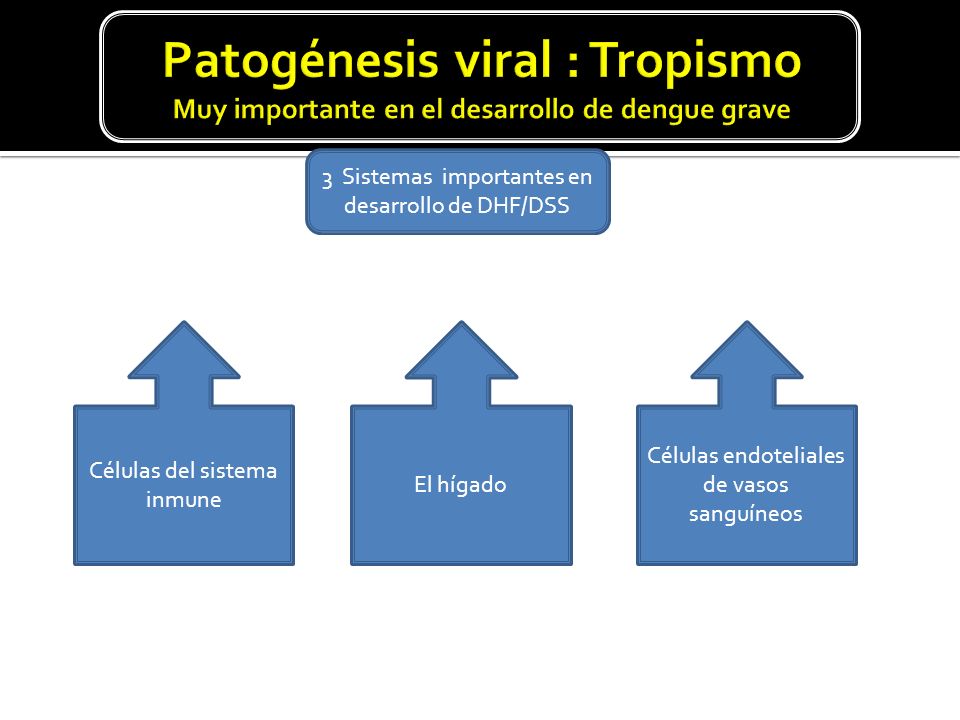 Patogénesis viral : Tropismo
Muy importante en el desarrollo de dengue grave

3 Sistemas importantes en desarrollo de DHF/DSS

Células del sistema inmune

El hígado

Células endoteliales de vasos sanguíneos